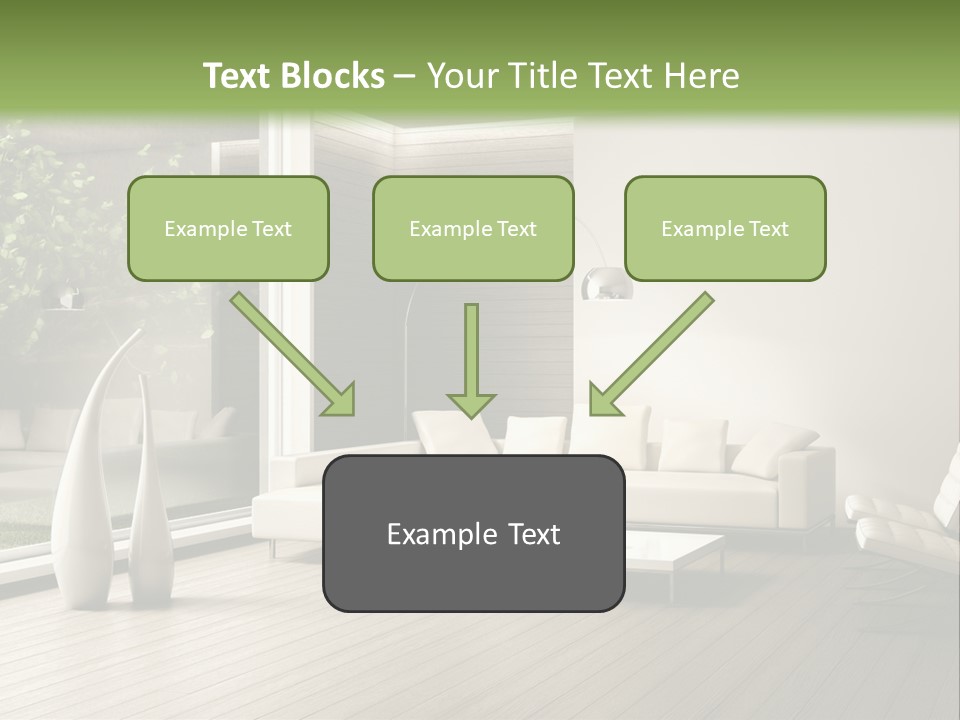 Text Blocks – Your Title Text Here

Example Text

Example Text

Example Text

Example Text